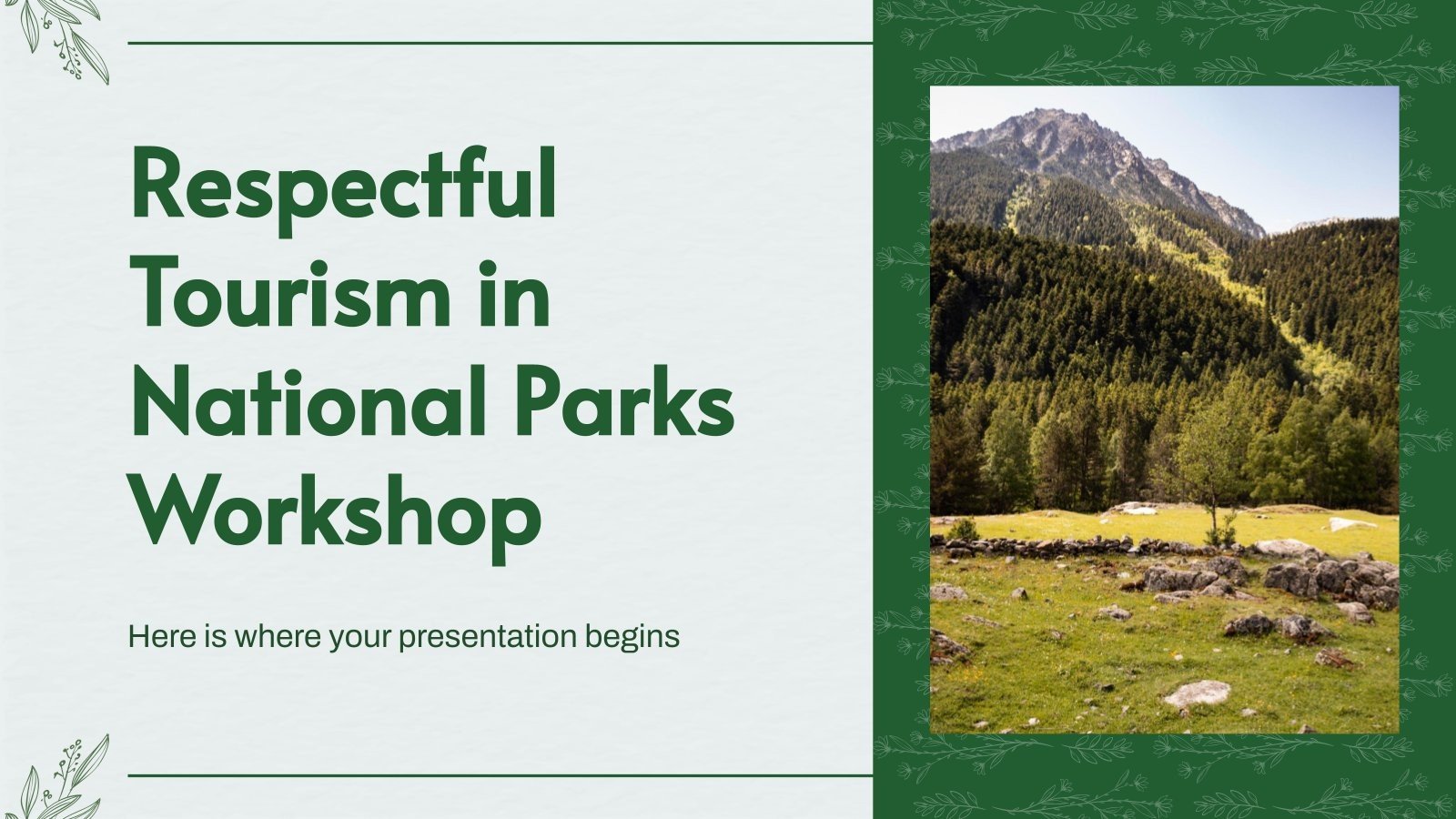 Respectful Tourism in National Parks Workshop

Here is where your presentation begins